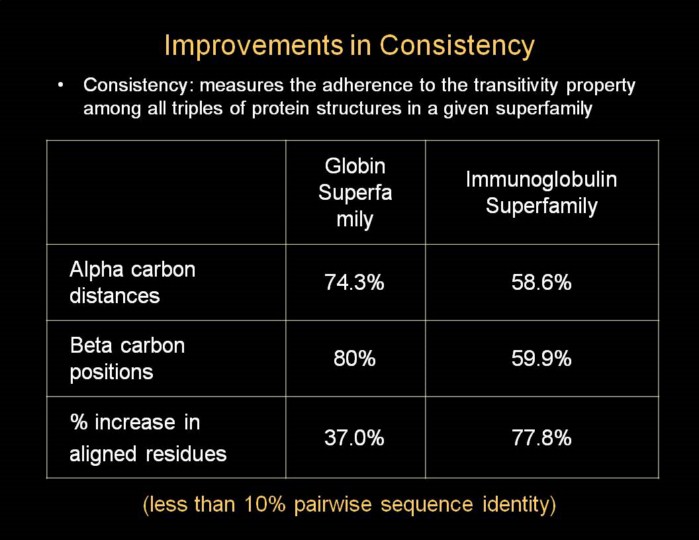 Improvements in Consistency

• Consistency: measures the adherence to the transitivity property among all triples of protein structures in a given superfamily

| | Globin Superfamily | Immunoglobulin Superfamily |
|---|---|---|
| Alpha carbon distances | 74.3% | 58.6% |
| Beta carbon positions | 80% | 59.9% |
| % increase in aligned residues | 37.0% | 77.8% |

(less than 10% pairwise sequence identity)